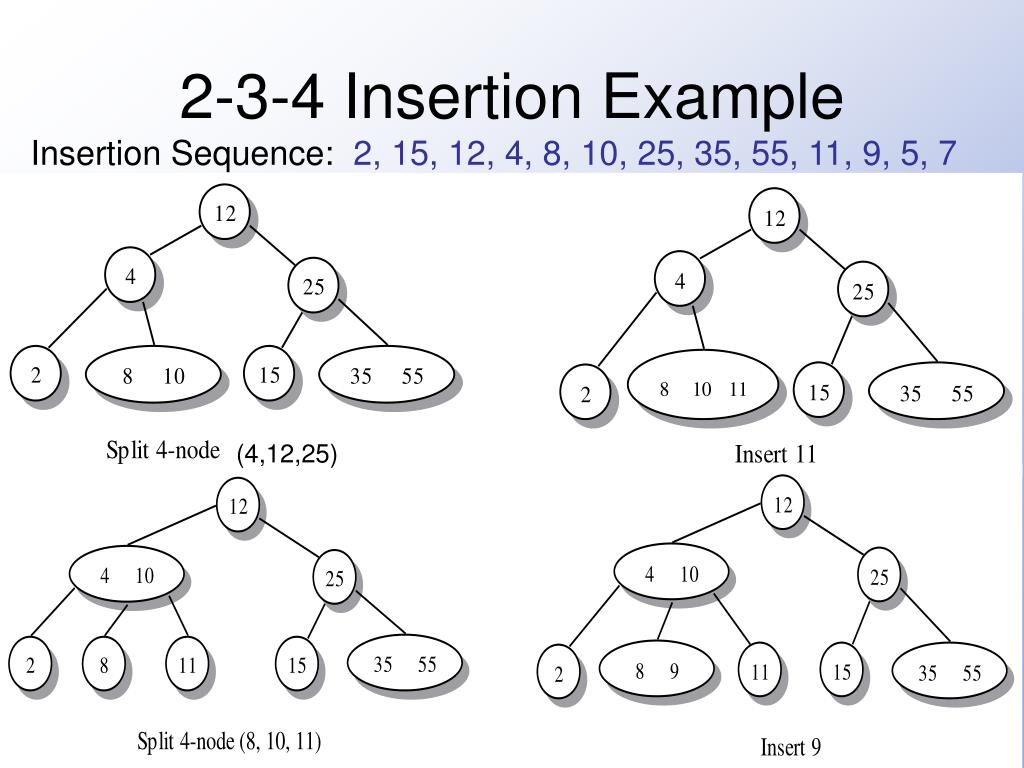 2-3-4 Insertion Example

Insertion Sequence: 2, 15, 12, 4, 8, 10, 25, 35, 55, 11, 9, 5, 7

12
4
25
2
8 10
15
35 55

Split 4-node (4,12,25)

12
4
25
2
8 10 11
15
35 55

Insert 11

12
4 10
25
2
8
11
15
35 55

Split 4-node (8, 10, 11)

12
4 10
25
2
8 9
11
15
35 55

Insert 9